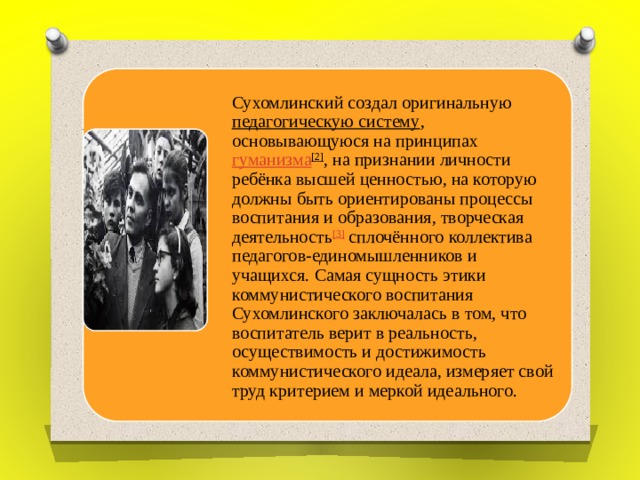 Сухомлинский создал оригинальную педагогическую систему, основывающуюся на принципах гуманизма[2], на признании личности ребёнка высшей ценностью, на которую должны быть ориентированы процессы воспитания и образования, творческая деятельность[3] сплочённого коллектива педагогов-единомышленников и учащихся. Самая сущность этики коммунистического воспитания Сухомлинского заключалась в том, что воспитатель верит в реальность, осуществимость и достижимость коммунистического идеала, измеряет свой труд критерием и меркой идеального.